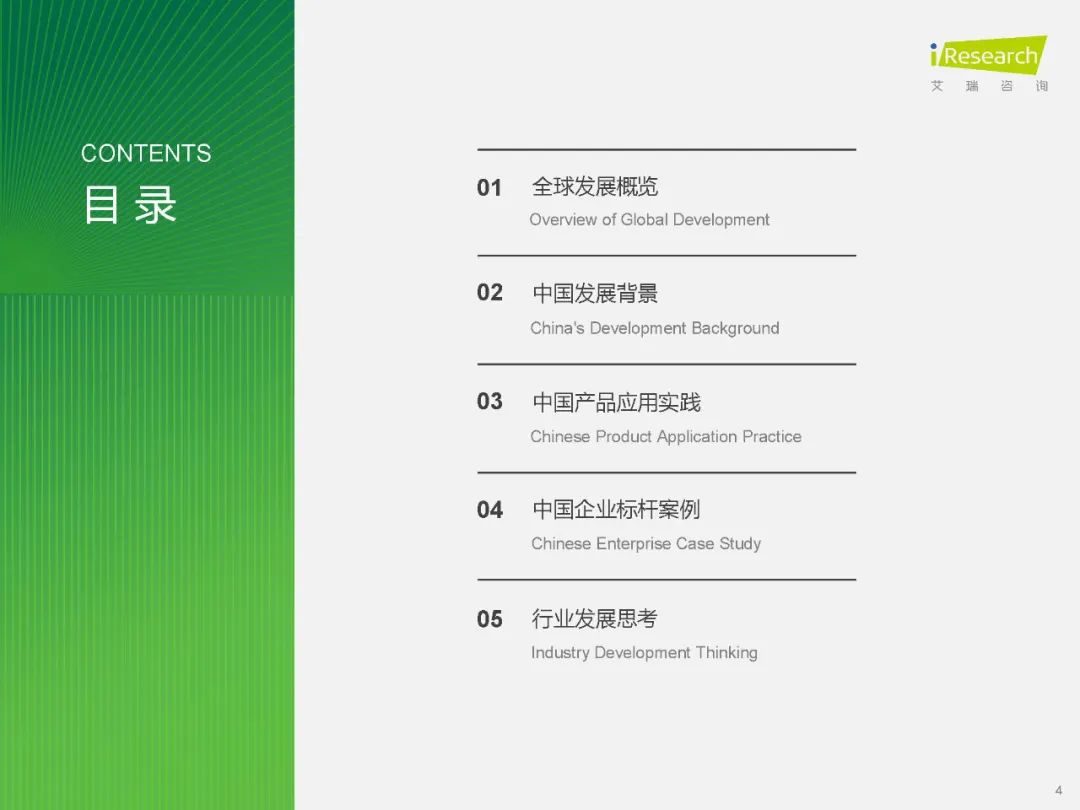 iResearch
艾 瑞 咨 询

CONTENTS
目 录

01 全球发展概览
Overview of Global Development

02 中国发展背景
China's Development Background

03 中国产品应用实践
Chinese Product Application Practice

04 中国企业标杆案例
Chinese Enterprise Case Study

05 行业发展思考
Industry Development Thinking

4